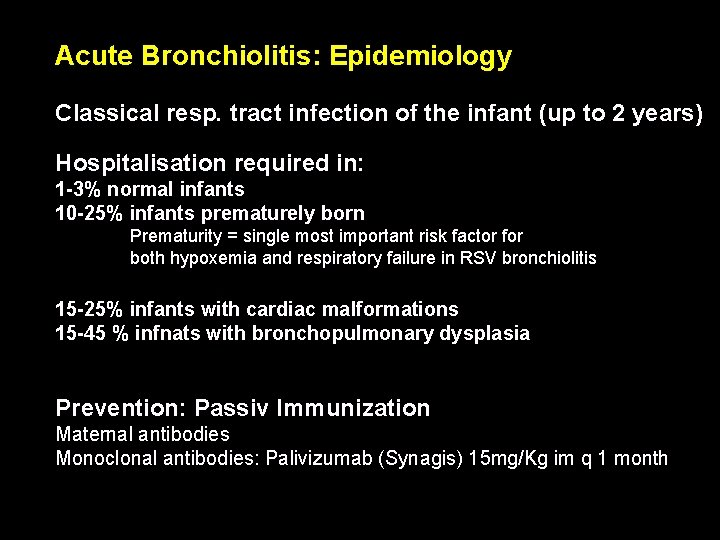 Acute Bronchiolitis: Epidemiology

Classical resp. tract infection of the infant (up to 2 years)

Hospitalisation required in:
1-3% normal infants
10-25% infants prematurely born
Prematurity = single most important risk factor for both hypoxemia and respiratory failure in RSV bronchiolitis

15-25% infants with cardiac malformations
15-45 % infnats with bronchopulmonary dysplasia

Prevention: Passiv Immunization
Maternal antibodies
Monoclonal antibodies: Palivizumab (Synagis) 15mg/Kg im q 1 month